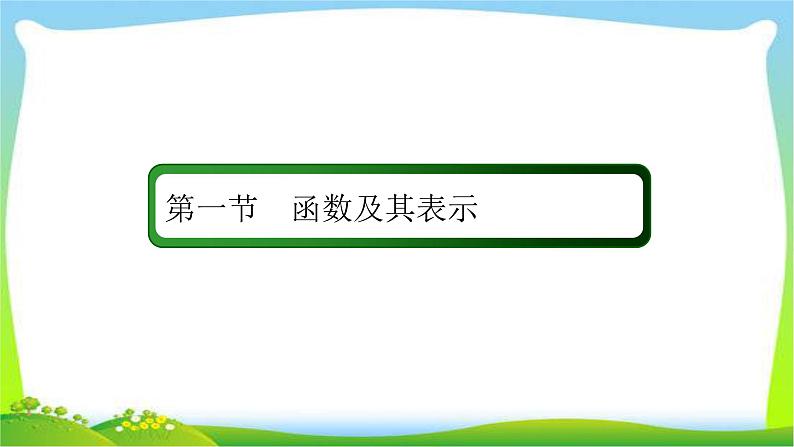 第一节　函数及其表示